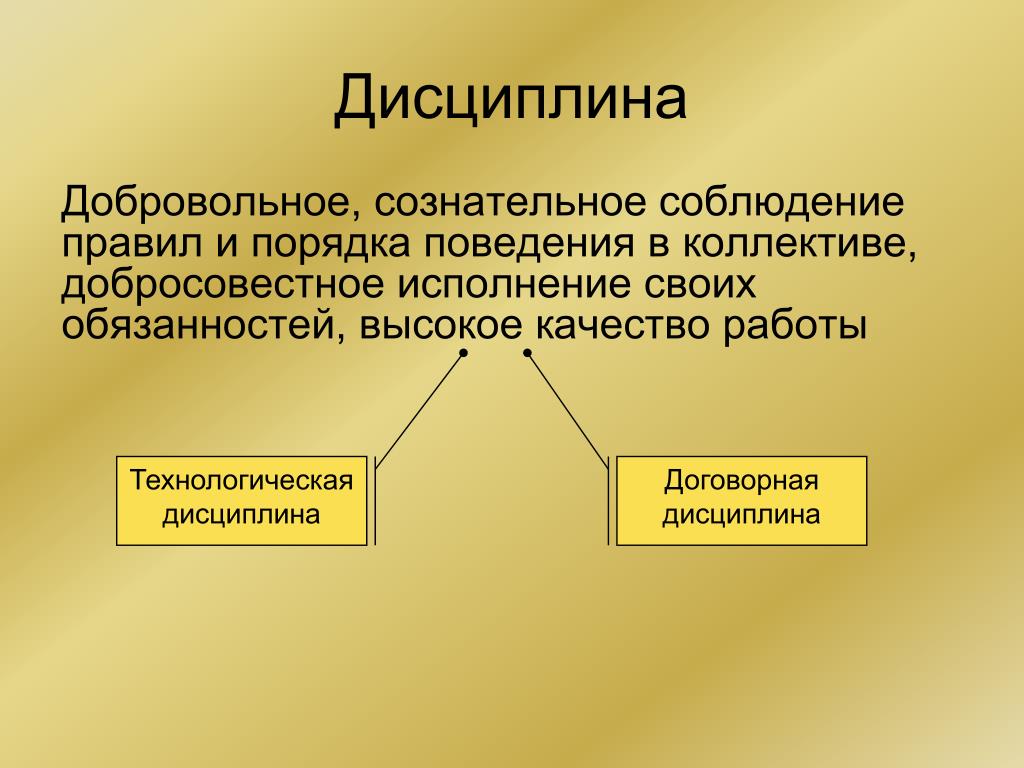 Дисциплина

Добровольное, сознательное соблюдение правил и порядка поведения в коллективе, добросовестное исполнение своих обязанностей, высокое качество работы

Технологическая дисциплина

Договорная дисциплина